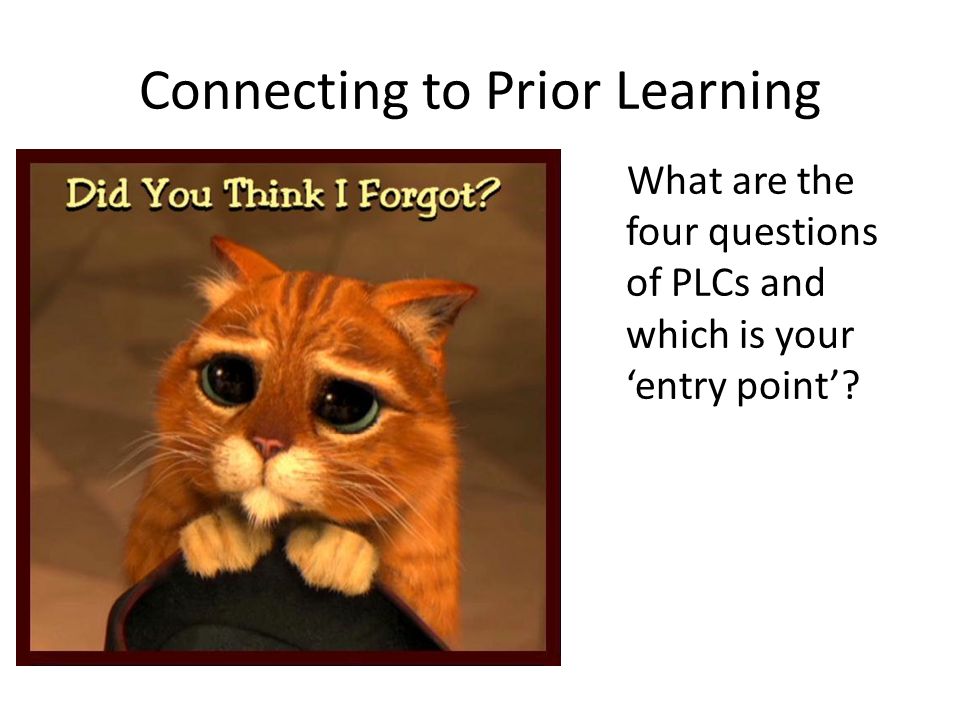 Connecting to Prior Learning

Did You Think I Forgot?

What are the four questions of PLCs and which is your ‘entry point’?